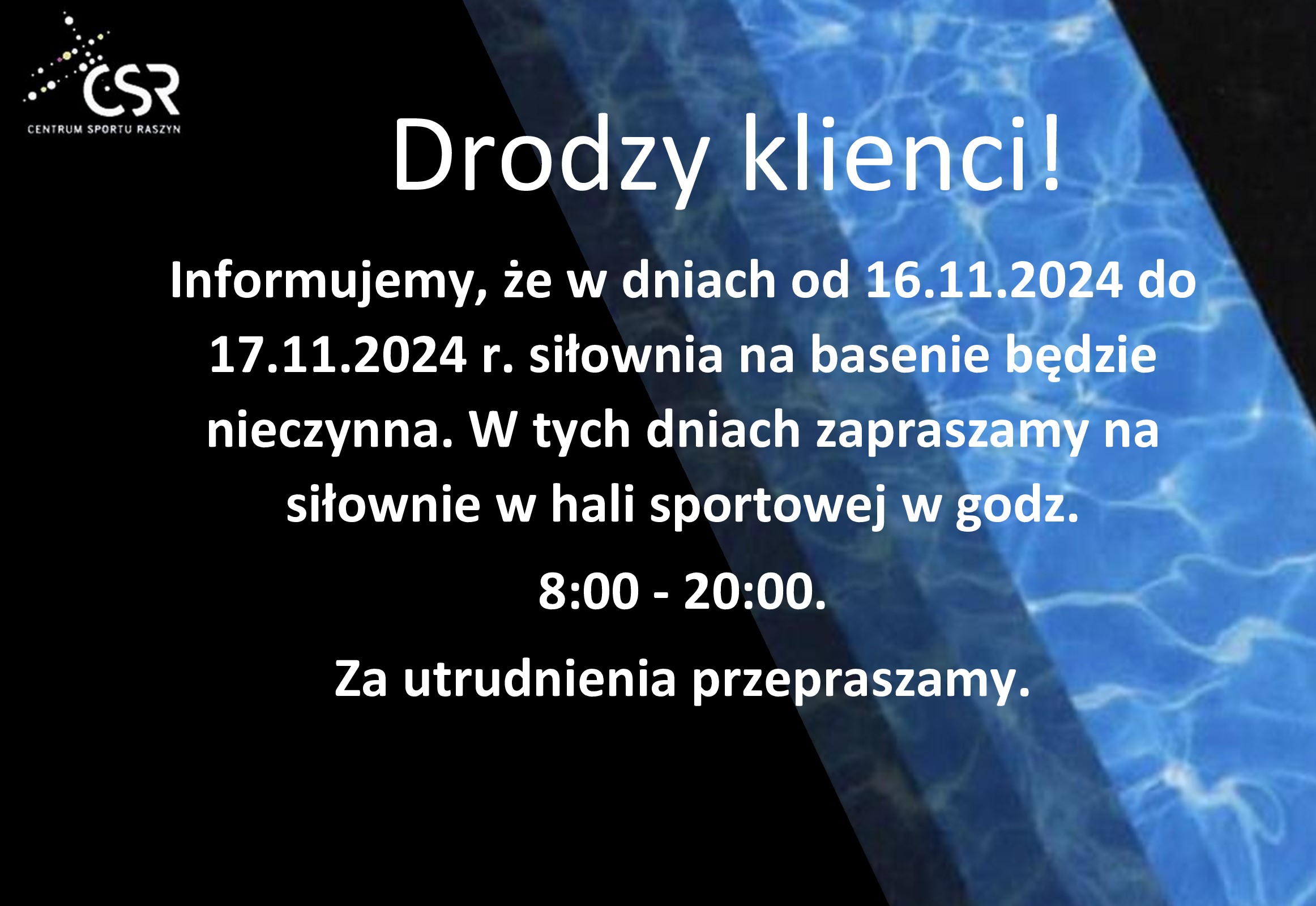 CSR
CENTRUM SPORTU RASZYN

Drodzy klienci!

Informujemy, że w dniach od 16.11.2024 do 17.11.2024 r. siłownia na basenie będzie nieczynna. W tych dniach zapraszamy na siłownie w hali sportowej w godz.

8:00 - 20:00.

Za utrudnienia przepraszamy.